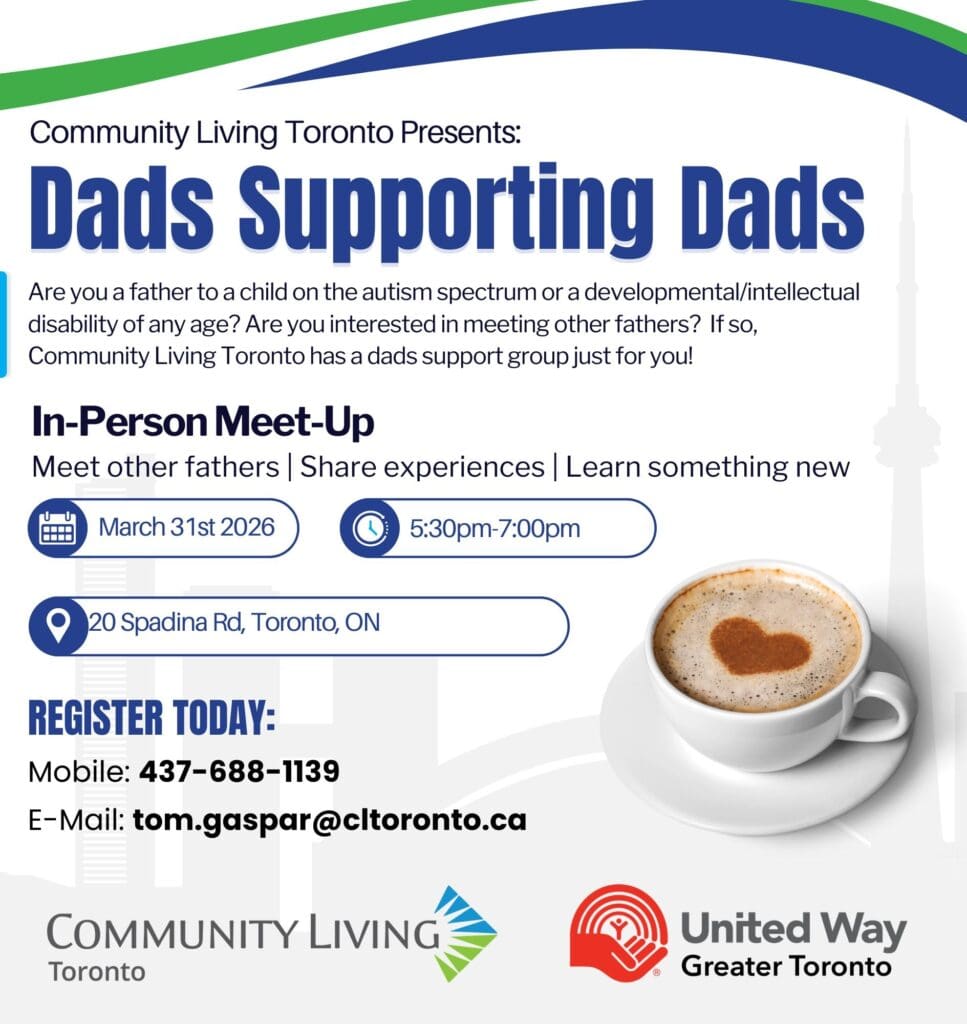 Community Living Toronto Presents:

Dads Supporting Dads

Are you a father to a child on the autism spectrum or a developmental/intellectual disability of any age? Are you interested in meeting other fathers? If so, Community Living Toronto has a dads support group just for you!

In-Person Meet-Up

Meet other fathers | Share experiences | Learn something new

March 31st 2026

5:30pm-7:00pm

20 Spadina Rd, Toronto, ON

REGISTER TODAY:

Mobile: 437-688-1139

E-Mail: tom.gaspar@cltoronto.ca

COMMUNITY LIVING
Toronto

United Way
Greater Toronto